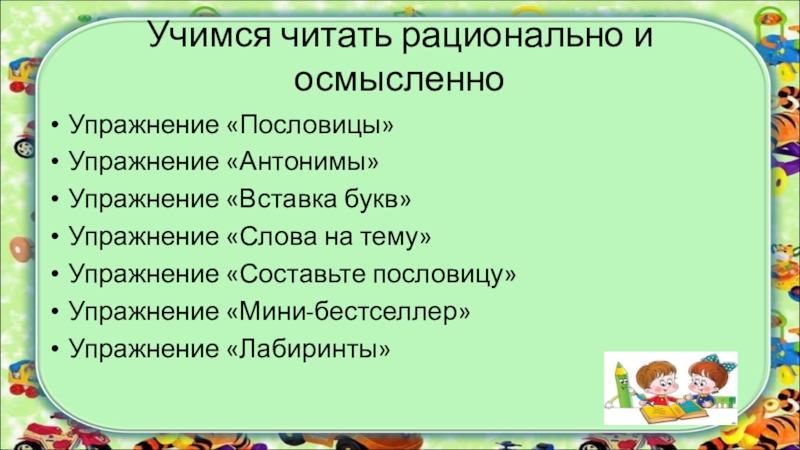 Учимся читать рационально и осмысленно

• Упражнение «Пословицы»
• Упражнение «Антонимы»
• Упражнение «Вставка букв»
• Упражнение «Слова на тему»
• Упражнение «Составьте пословицу»
• Упражнение «Мини-бестселлер»
• Упражнение «Лабиринты»